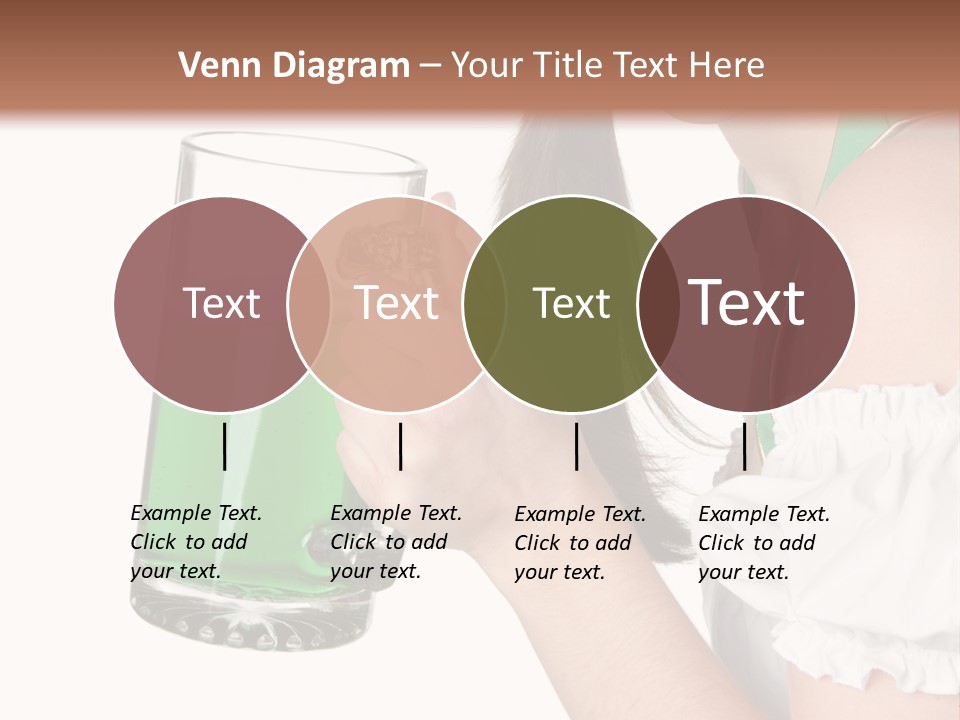 Venn Diagram – Your Title Text Here

Text

Text

Text

Text

Example Text. Click to add your text.

Example Text. Click to add your text.

Example Text. Click to add your text.

Example Text. Click to add your text.